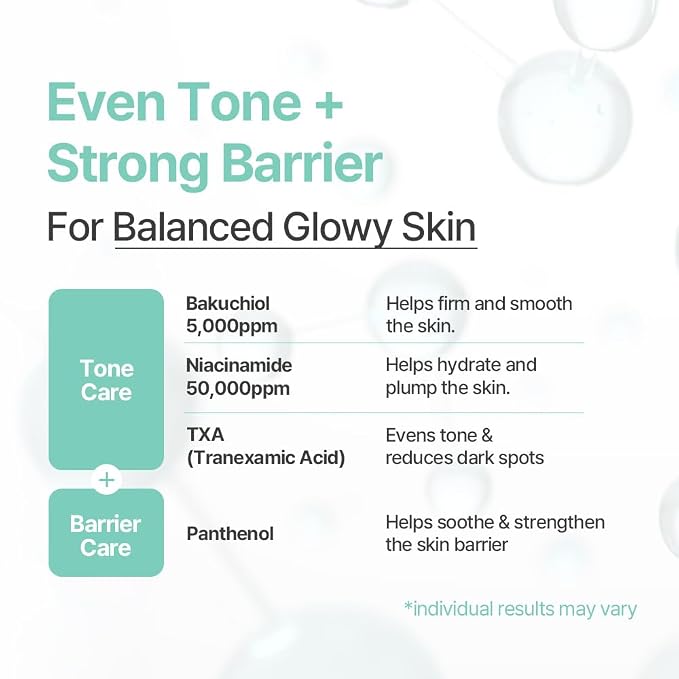 Even Tone +
Strong Barrier

For Balanced Glowy Skin

| | | |
|---|---|---|
| Tone Care | Bakuchiol 5,000ppm | Helps firm and smooth the skin. |
| | Niacinamide 50,000ppm | Helps hydrate and plump the skin. |
| | TXA (Tranexamic Acid) | Evens tone & reduces dark spots |
| + | | |
| Barrier Care | Panthenol | Helps soothe & strengthen the skin barrier |

*individual results may vary